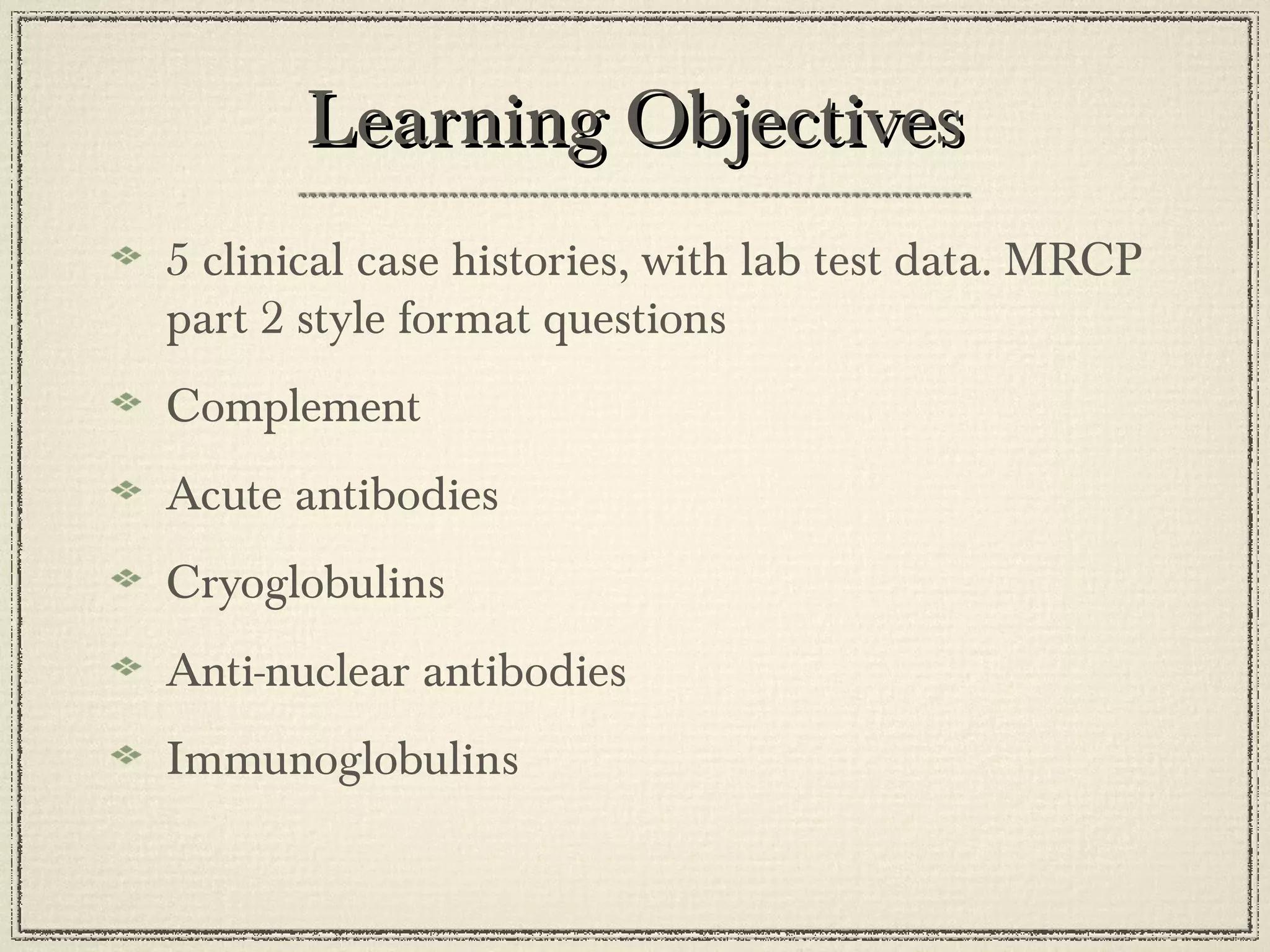 Learning Objectives

5 clinical case histories, with lab test data. MRCP part 2 style format questions

Complement

Acute antibodies

Cryoglobulins

Anti-nuclear antibodies

Immunoglobulins